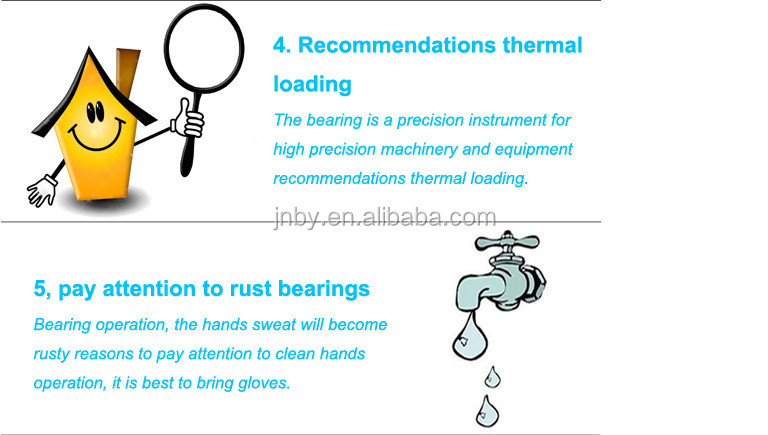 4. Recommendations thermal loading

The bearing is a precision instrument for high precision machinery and equipment recommendations thermal loading.

jnby.en.alibaba.com

5, pay attention to rust bearings

Bearing operation, the hands sweat will become rusty reasons to pay attention to clean hands operation, it is best to bring gloves.